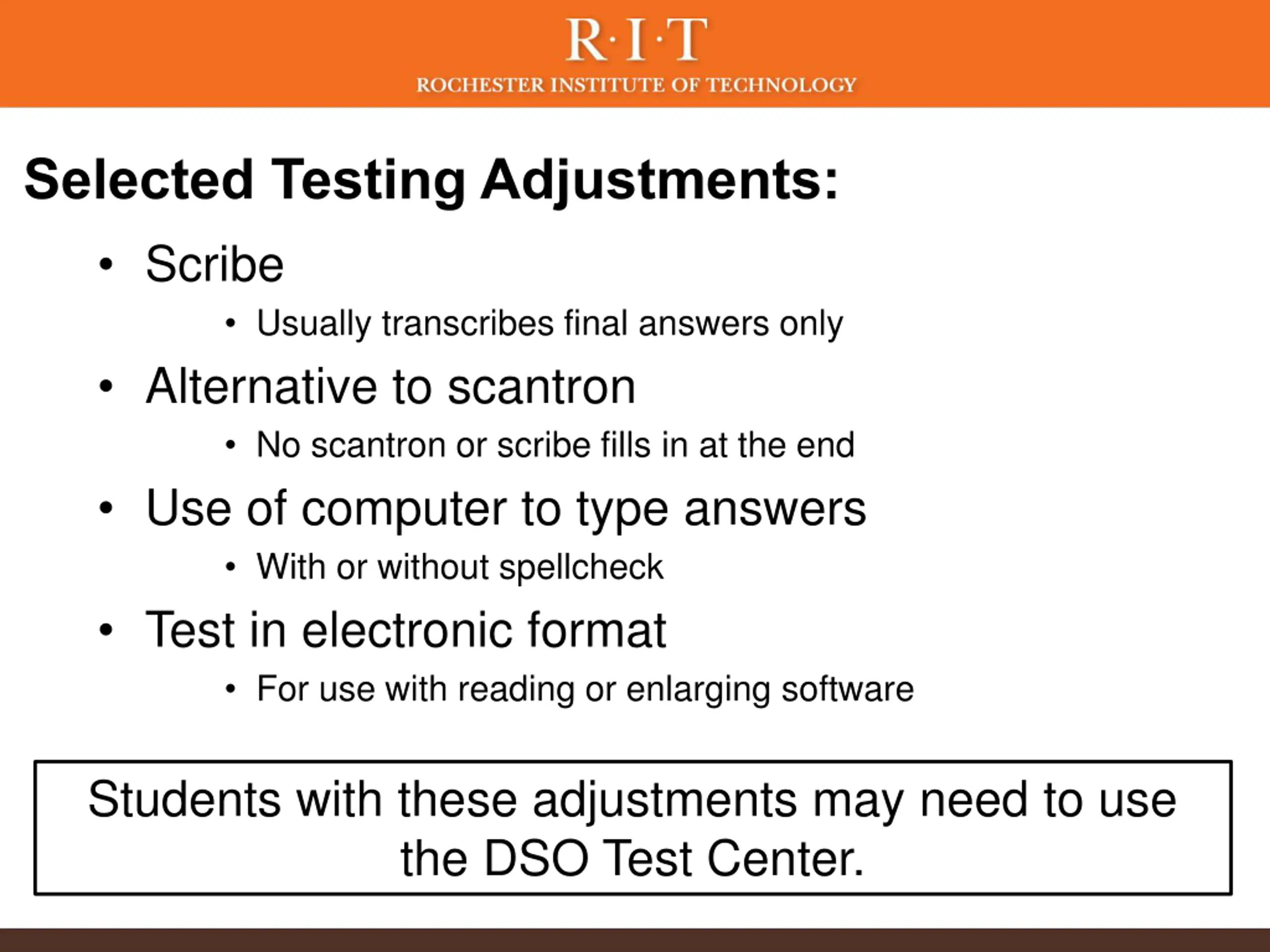 R·I·T
ROCHESTER INSTITUTE OF TECHNOLOGY

Selected Testing Adjustments:

• Scribe
  • Usually transcribes final answers only
• Alternative to scantron
  • No scantron or scribe fills in at the end
• Use of computer to type answers
  • With or without spellcheck
• Test in electronic format
  • For use with reading or enlarging software

Students with these adjustments may need to use the DSO Test Center.